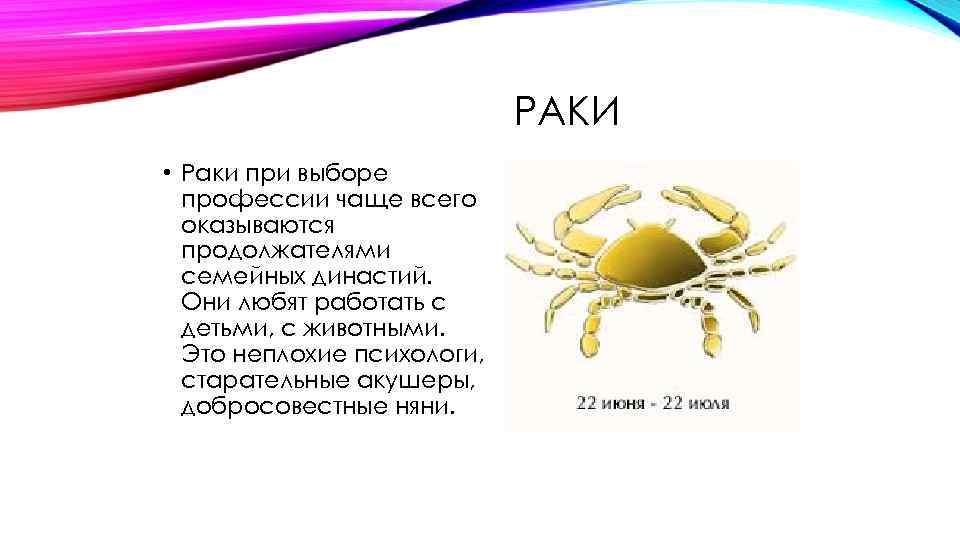 РАКИ

• Раки при выборе профессии чаще всего оказываются продолжателями семейных династий. Они любят работать с детьми, с животными. Это неплохие психологи, старательные акушеры, добросовестные няни.

22 июня - 22 июля